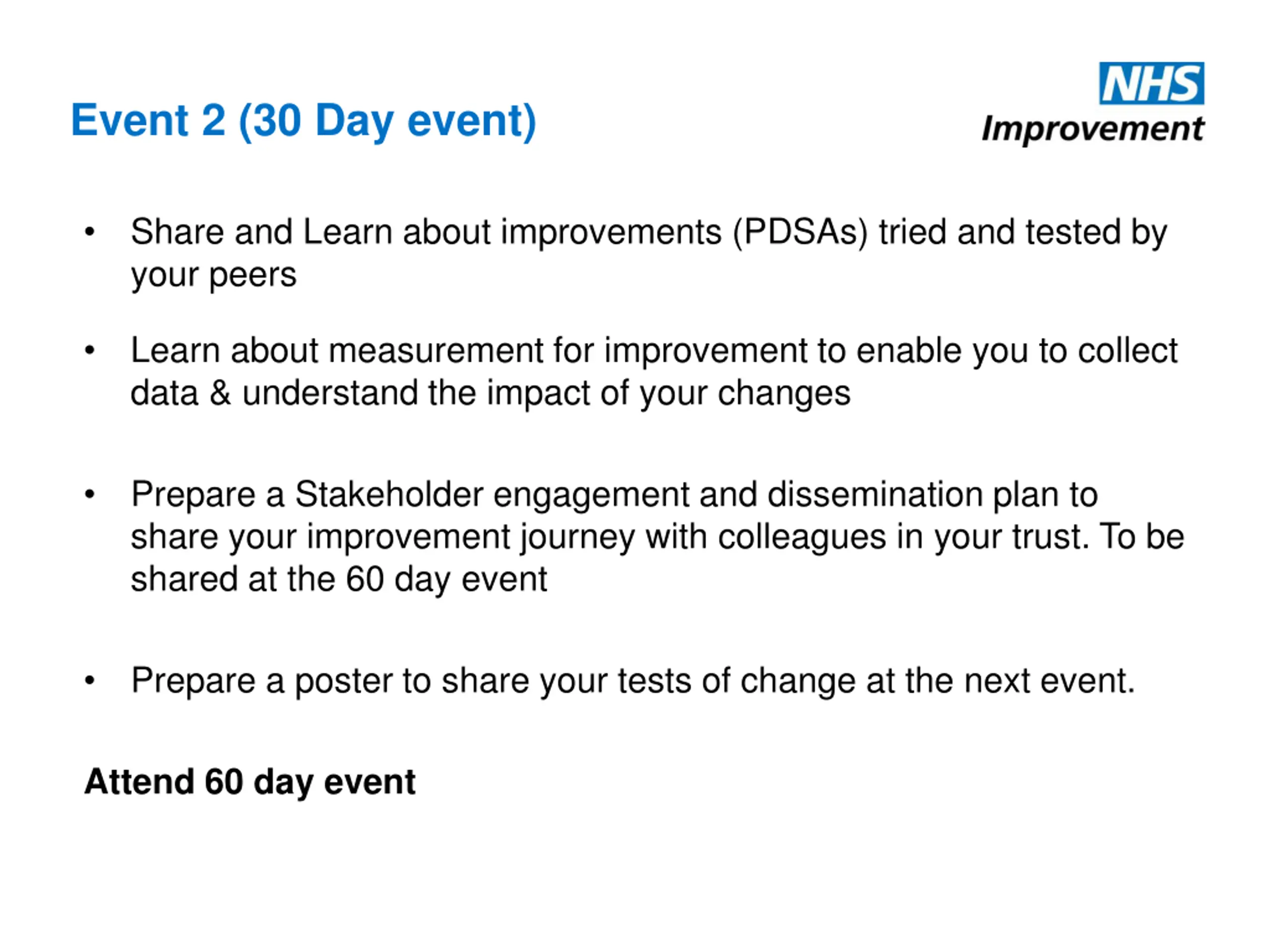 Event 2 (30 Day event)

NHS
Improvement

• Share and Learn about improvements (PDSAs) tried and tested by your peers

• Learn about measurement for improvement to enable you to collect data & understand the impact of your changes

• Prepare a Stakeholder engagement and dissemination plan to share your improvement journey with colleagues in your trust. To be shared at the 60 day event

• Prepare a poster to share your tests of change at the next event.

Attend 60 day event